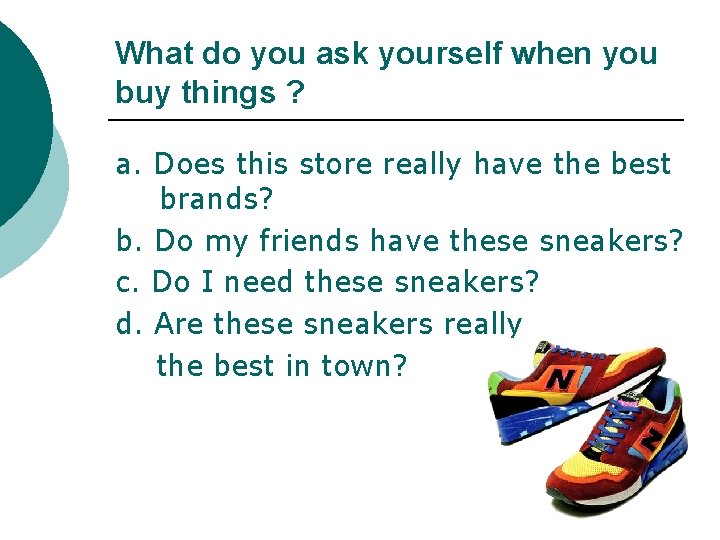 What do you ask yourself when you buy things ?

a. Does this store really have the best brands?

b. Do my friends have these sneakers?

c. Do I need these sneakers?

d. Are these sneakers really the best in town?

N

N